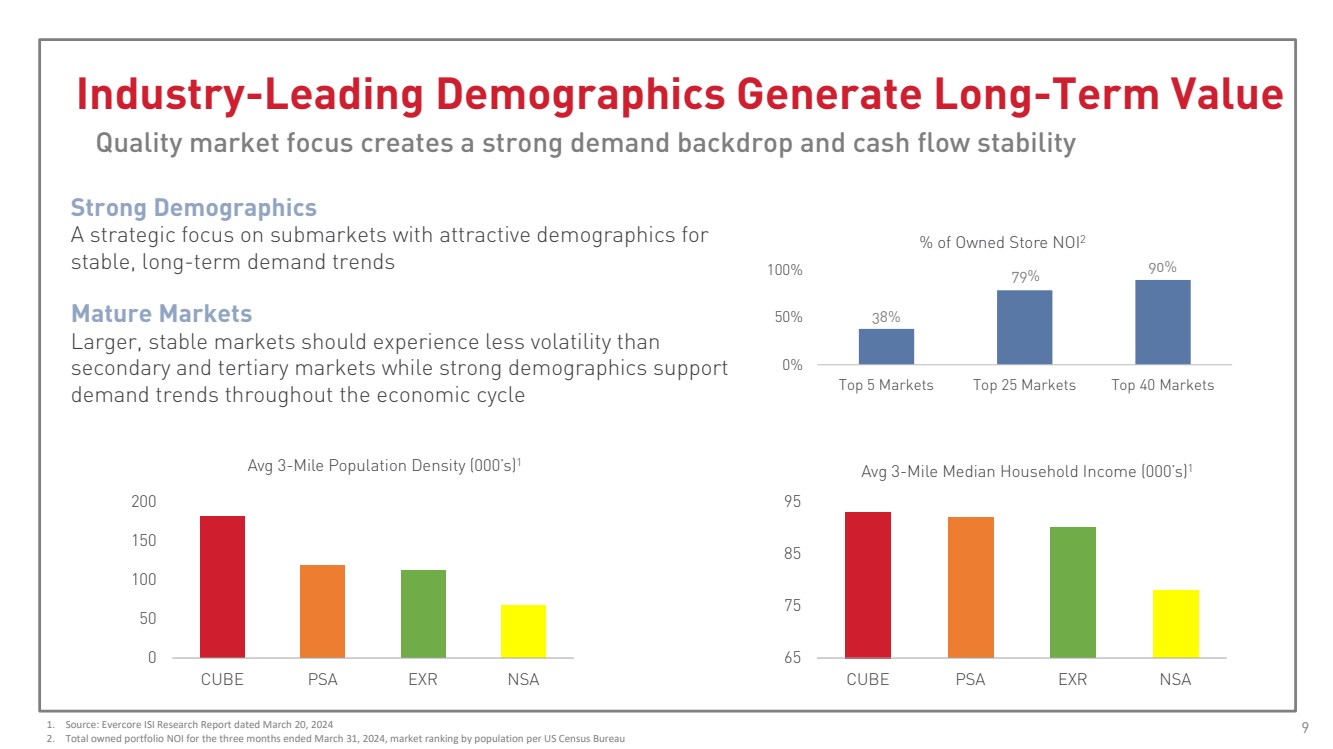 Industry-Leading Demographics Generate Long-Term Value

Quality market focus creates a strong demand backdrop and cash flow stability

Strong Demographics
A strategic focus on submarkets with attractive demographics for stable, long-term demand trends

Mature Markets
Larger, stable markets should experience less volatility than secondary and tertiary markets while strong demographics support demand trends throughout the economic cycle

% of Owned Store NOI$^2$

100%
50%
0%

38%
79%
90%

Top 5 Markets
Top 25 Markets
Top 40 Markets

Avg 3-Mile Population Density (000's)$^1$

200
150
100
50
0

CUBE
PSA
EXR
NSA

Avg 3-Mile Median Household Income (000's)$^1$

95
85
75
65

CUBE
PSA
EXR
NSA

1. Source: Evercore ISI Research Report dated March 20, 2024
2. Total owned portfolio NOI for the three months ended March 31, 2024, market ranking by population per US Census Bureau

9